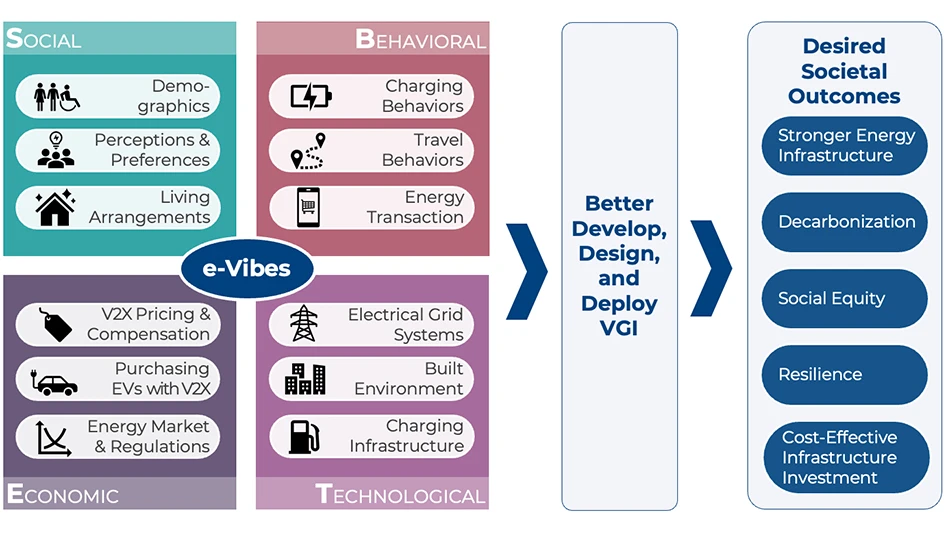 SOCIAL

Demographics

Perceptions & Preferences

Living Arrangements

BEHAVIORAL

Charging Behaviors

Travel Behaviors

Energy Transaction

e-Vibes

V2X Pricing & Compensation

Purchasing EVs with V2X

Energy Market & Regulations

ECONOMIC

Electrical Grid Systems

Built Environment

Charging Infrastructure

TECHNOLOGICAL

Better Develop, Design, and Deploy VGI

Desired Societal Outcomes

Stronger Energy Infrastructure

Decarbonization

Social Equity

Resilience

Cost-Effective Infrastructure Investment